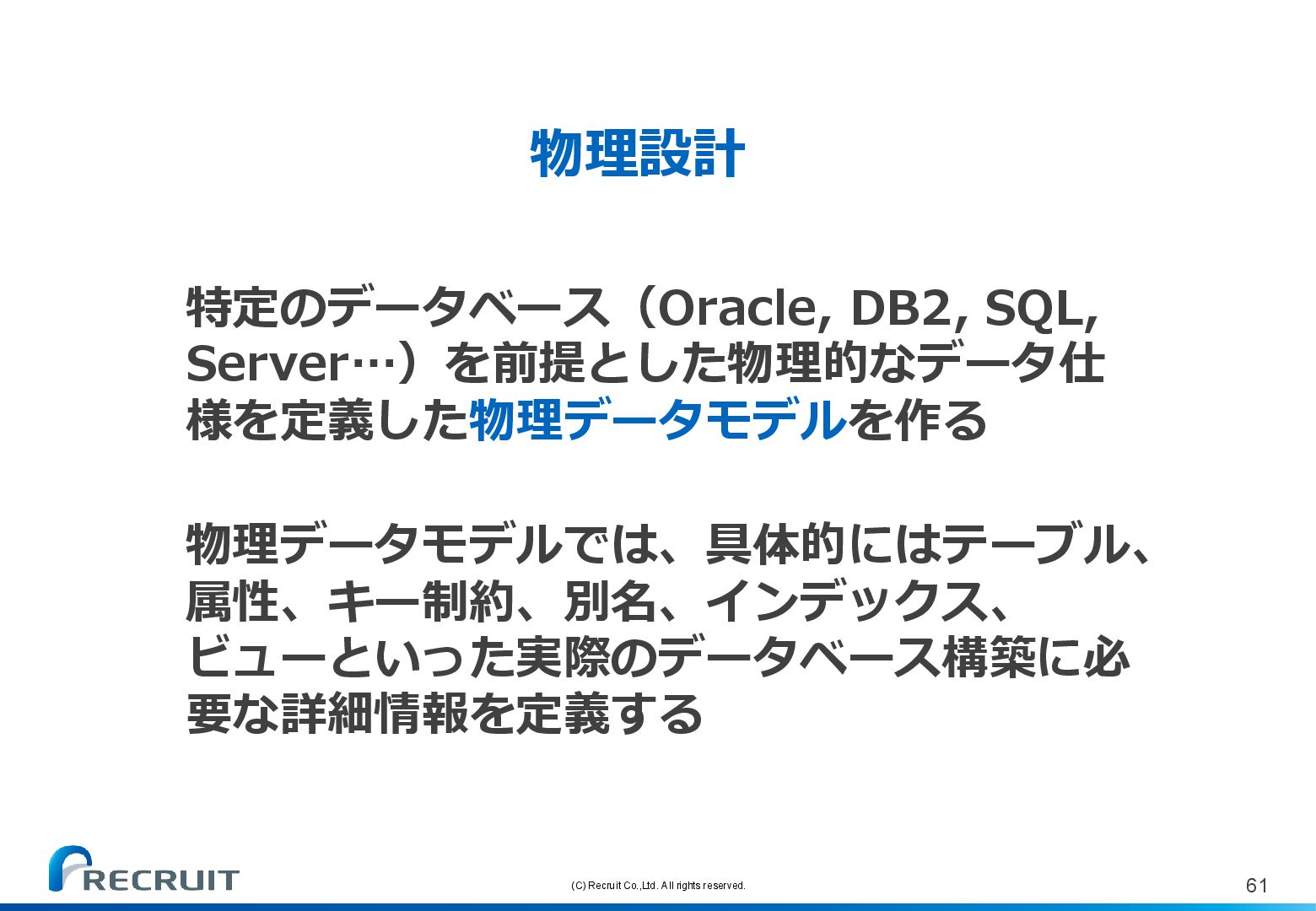 物理設計

特定のデータベース（Oracle, DB2, SQL, Server…）を前提とした物理的なデータ仕様を定義した物理データモデルを作る

物理データモデルでは、具体的にはテーブル、属性、キー制約、別名、インデックス、ビューといった実際のデータベース構築に必要な詳細情報を定義する

RECRUIT

(C) Recruit Co.,Ltd. All rights reserved.

61